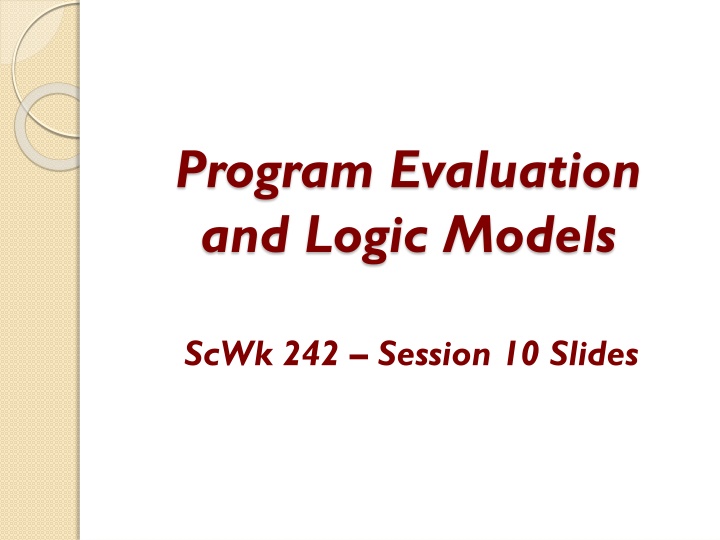 Program Evaluation and Logic Models

ScWk 242 – Session 10 Slides